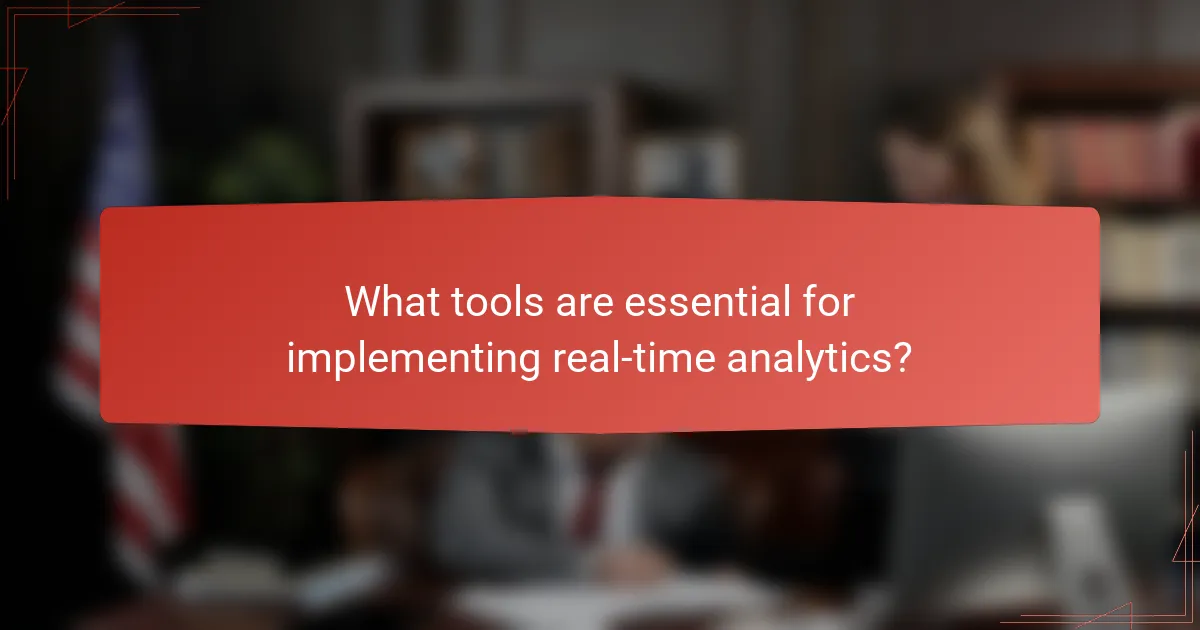 What tools are essential for implementing real-time analytics?